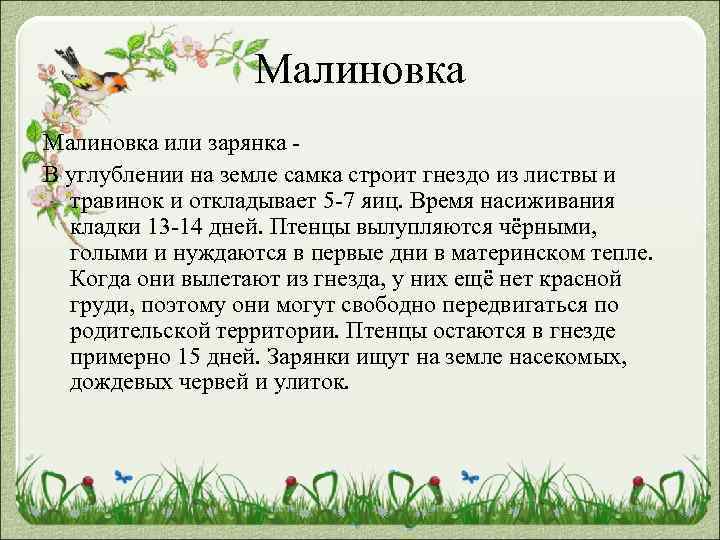 Малиновка

Малиновка или зарянка -
В углублении на земле самка строит гнездо из листвы и травинок и откладывает 5-7 яиц. Время насиживания кладки 13-14 дней. Птенцы вылупляются чёрными, голыми и нуждаются в первые дни в материнском тепле. Когда они вылетают из гнезда, у них ещё нет красной груди, поэтому они могут свободно передвигаться по родительской территории. Птенцы остаются в гнезде примерно 15 дней. Зарянки ищут на земле насекомых, дождевых червей и улиток.